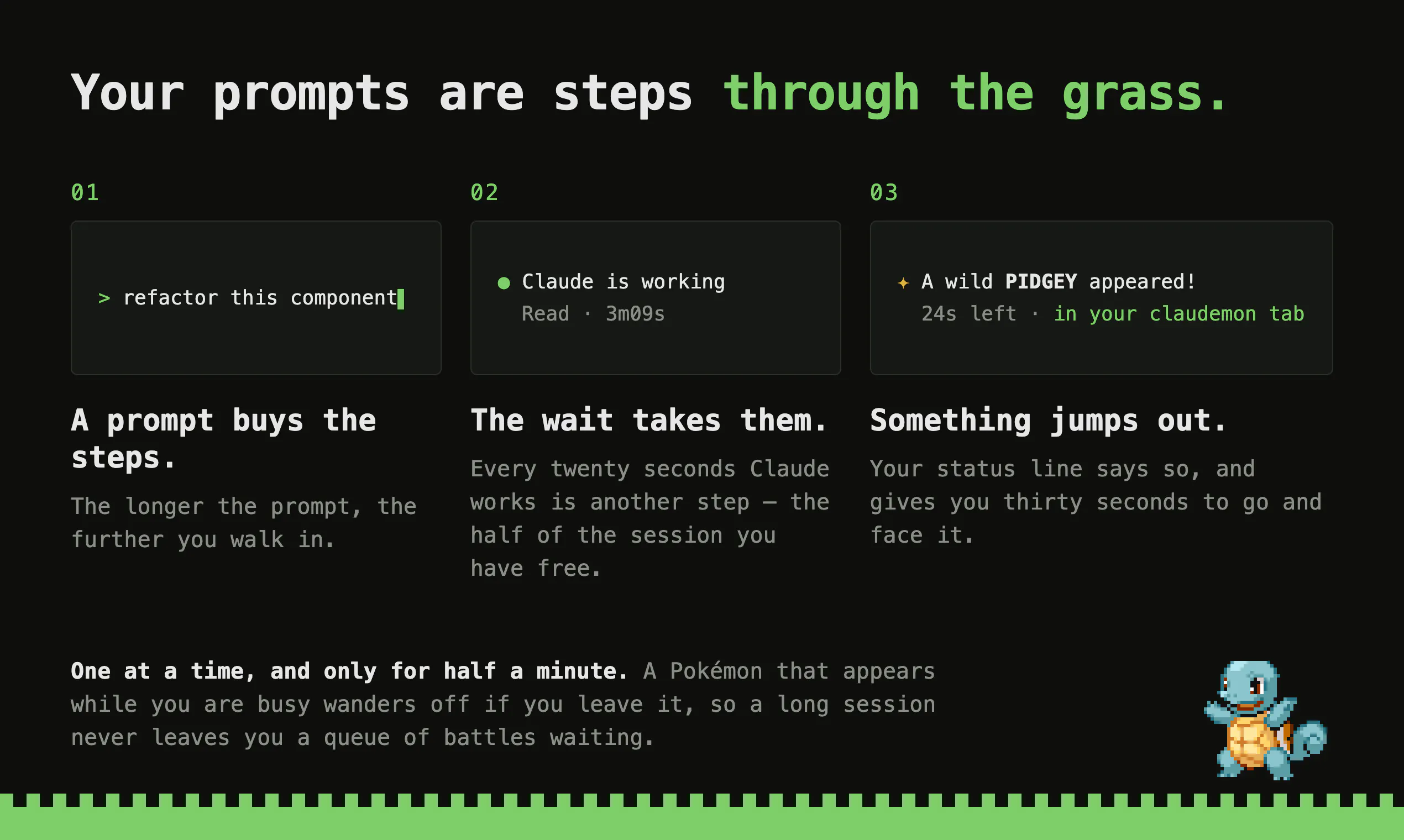 Your prompts are steps through the grass.

01

> refactor this component

A prompt buys the steps.

The longer the prompt, the further you walk in.

02

● Claude is working
Read · 3m09s

The wait takes them.

Every twenty seconds Claude works is another step — the half of the session you have free.

03

✦ A wild PIDGEY appeared!
24s left · in your claudemon tab

Something jumps out.

Your status line says so, and gives you thirty seconds to go and face it.

One at a time, and only for half a minute. A Pokémon that appears while you are busy wanders off if you leave it, so a long session never leaves you a queue of battles waiting.